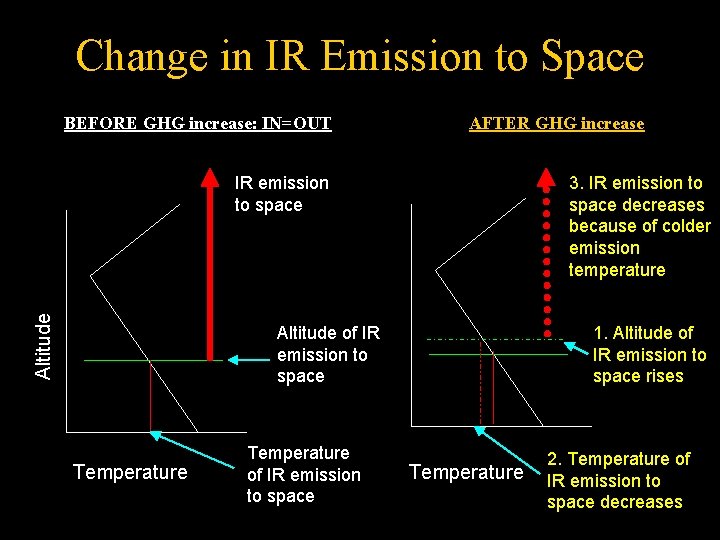 Change in IR Emission to Space

BEFORE GHG increase: IN=OUT

IR emission to space

Altitude

Altitude of IR emission to space

Temperature

Temperature of IR emission to space

AFTER GHG increase

3. IR emission to space decreases because of colder emission temperature

1. Altitude of IR emission to space rises

Temperature

2. Temperature of IR emission to space decreases